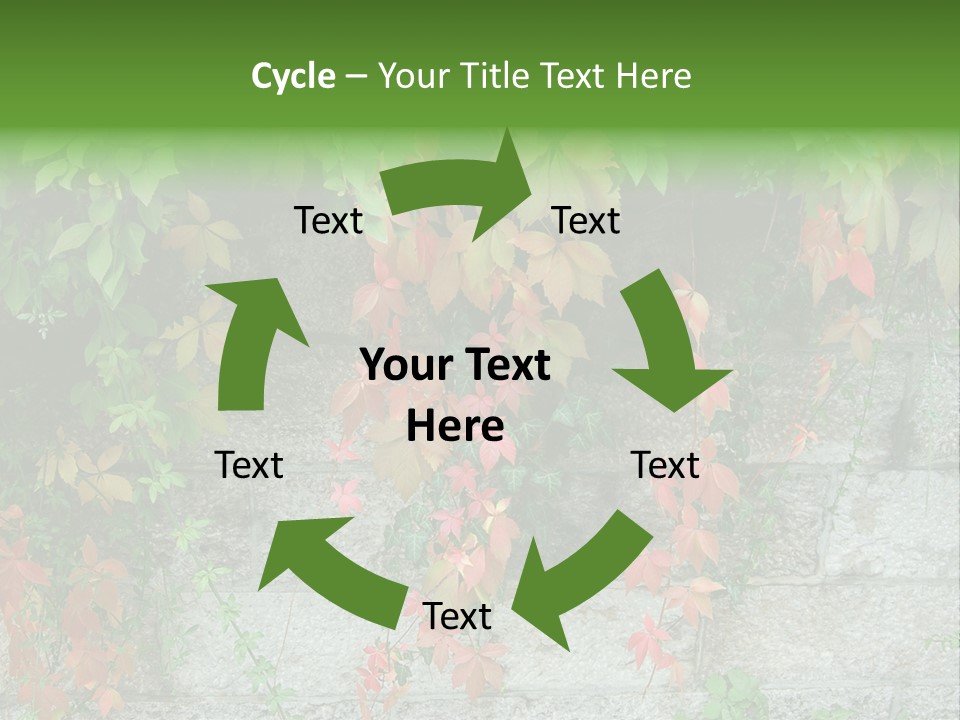 Cycle – Your Title Text Here

Text

Text

Your Text Here

Text

Text

Text